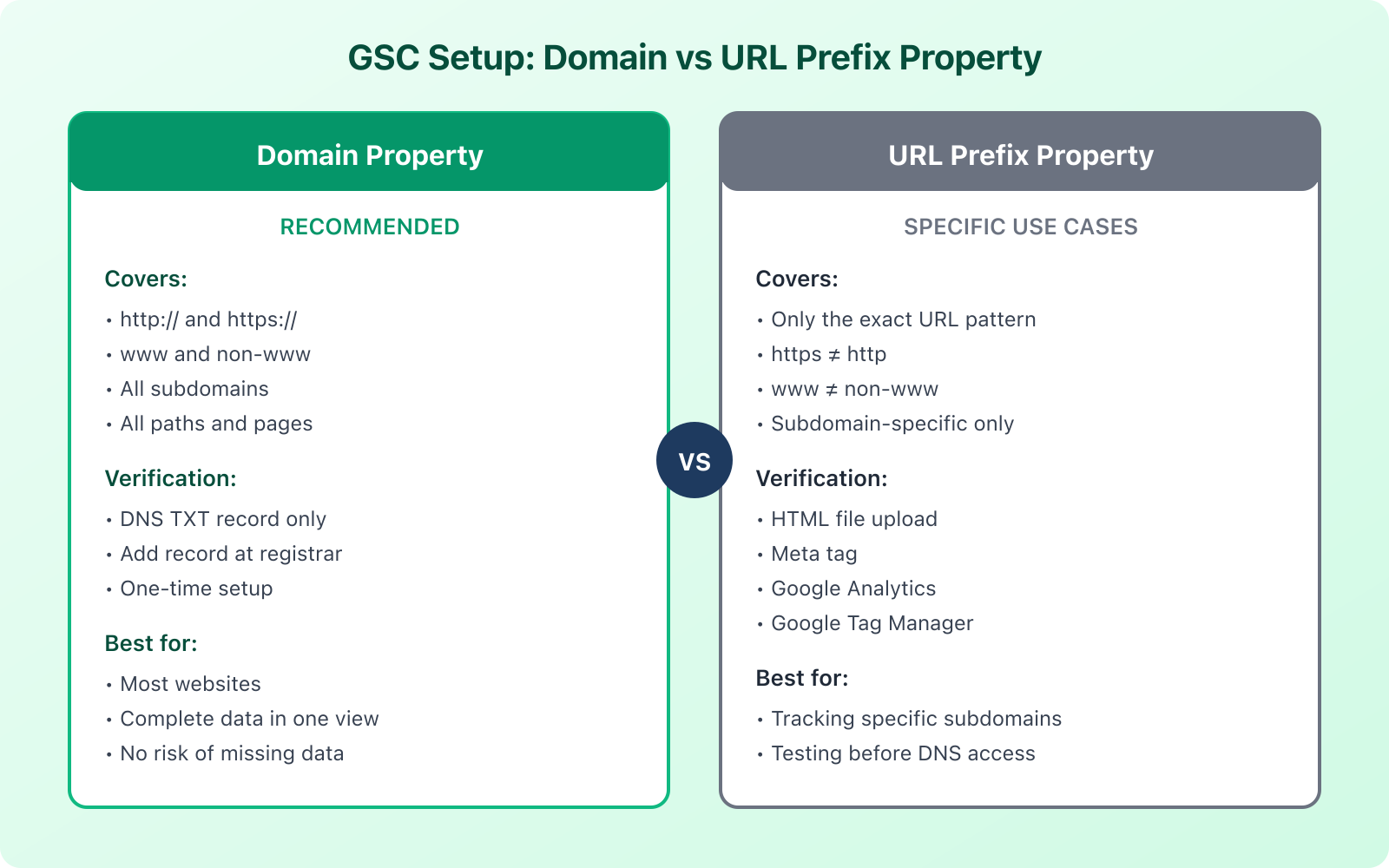 GSC Setup: Domain vs URL Prefix Property

Domain Property

RECOMMENDED

Covers:

• http:// and https://
• www and non-www
• All subdomains
• All paths and pages

Verification:

• DNS TXT record only
• Add record at registrar
• One-time setup

Best for:

• Most websites
• Complete data in one view
• No risk of missing data

VS

URL Prefix Property

SPECIFIC USE CASES

Covers:

• Only the exact URL pattern
• https ≠ http
• www ≠ non-www
• Subdomain-specific only

Verification:

• HTML file upload
• Meta tag
• Google Analytics
• Google Tag Manager

Best for:

• Tracking specific subdomains
• Testing before DNS access